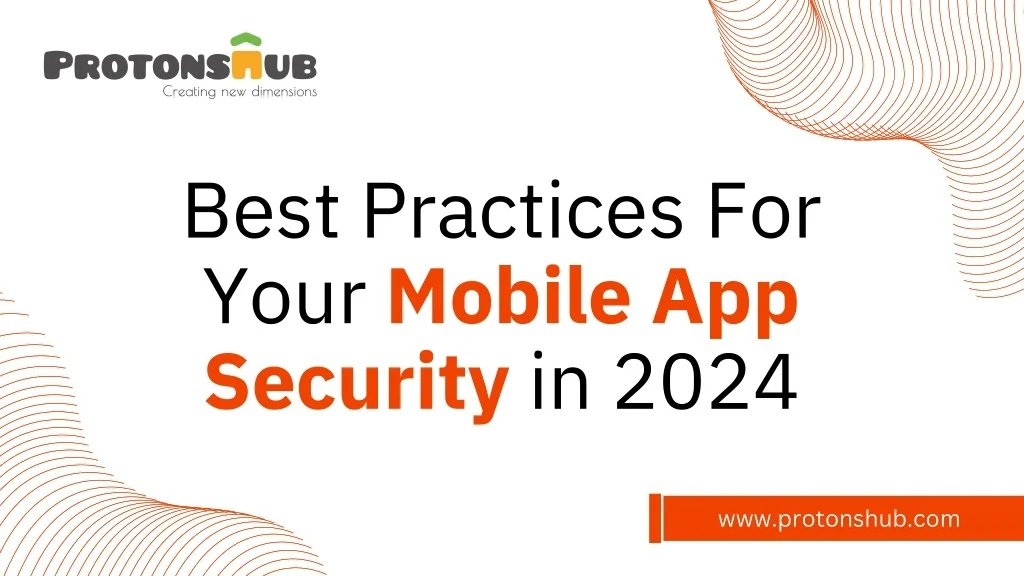 PROTONSHUB
Creating new dimensions

Best Practices For Your Mobile App Security in 2024

www.protonshub.com